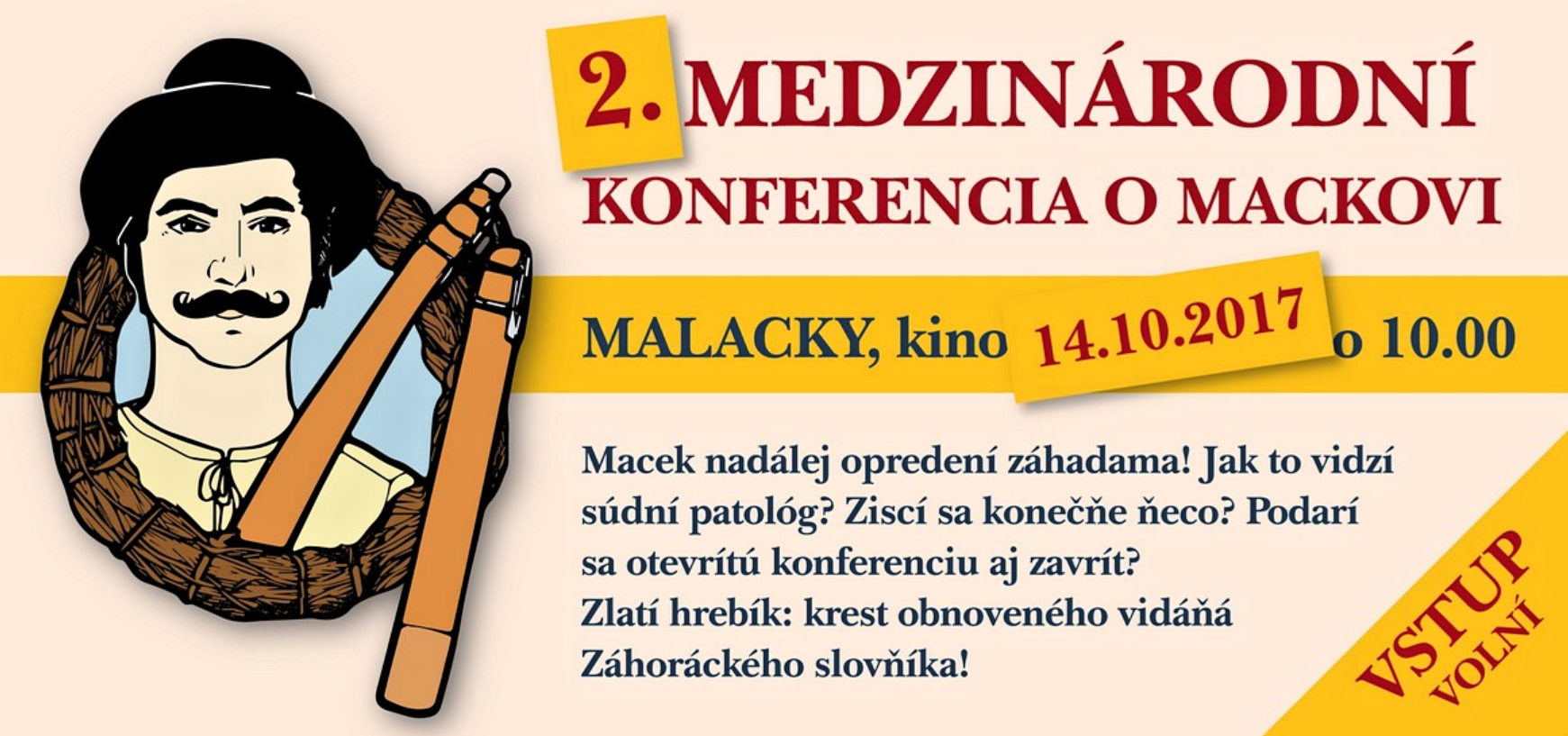 2. MEDZINÁRODNÍ KONFERENCIA O MACKOVI

MALACKY, kino 14.10.2017 o 10.00

Macek nadálej opredení záhadama! Jak to vidzí súdní patológ? Ziscí sa konečňe ňeco? Podarí sa otevrítú konferenciu aj zavrít? Zlatí hrebík: krest obnoveného vidáňá Záhoráckého slovňíka!

VSTUP VOLNÍ